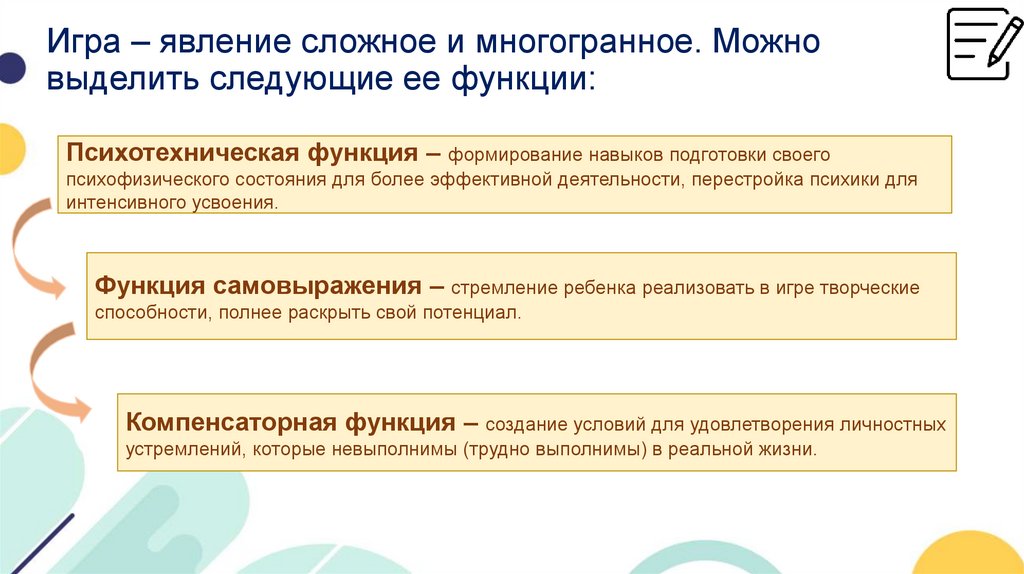 Игра – явление сложное и многогранное. Можно выделить следующие ее функции:

Психотехническая функция – формирование навыков подготовки своего психофизического состояния для более эффективной деятельности, перестройка психики для интенсивного усвоения.

Функция самовыражения – стремление ребенка реализовать в игре творческие способности, полнее раскрыть свой потенциал.

Компенсаторная функция – создание условий для удовлетворения личностных устремлений, которые невыполнимы (трудно выполнимы) в реальной жизни.